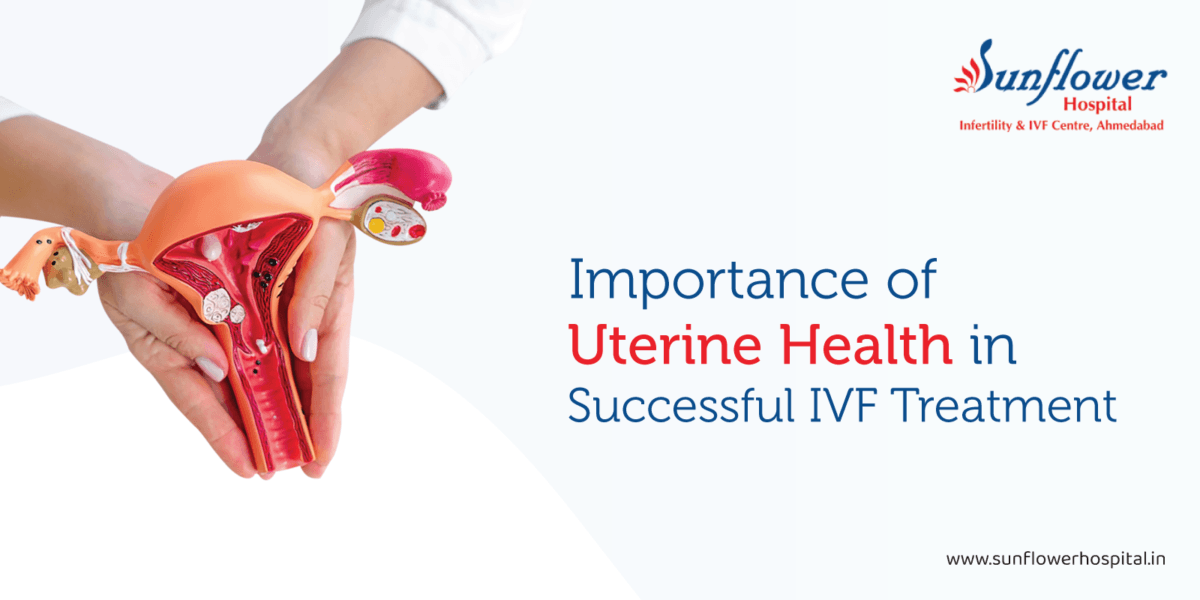 Sunflower
Hospital
Infertility & IVF Centre, Ahmedabad

Importance of
Uterine Health in
Successful IVF Treatment

www.sunflowerhospital.in